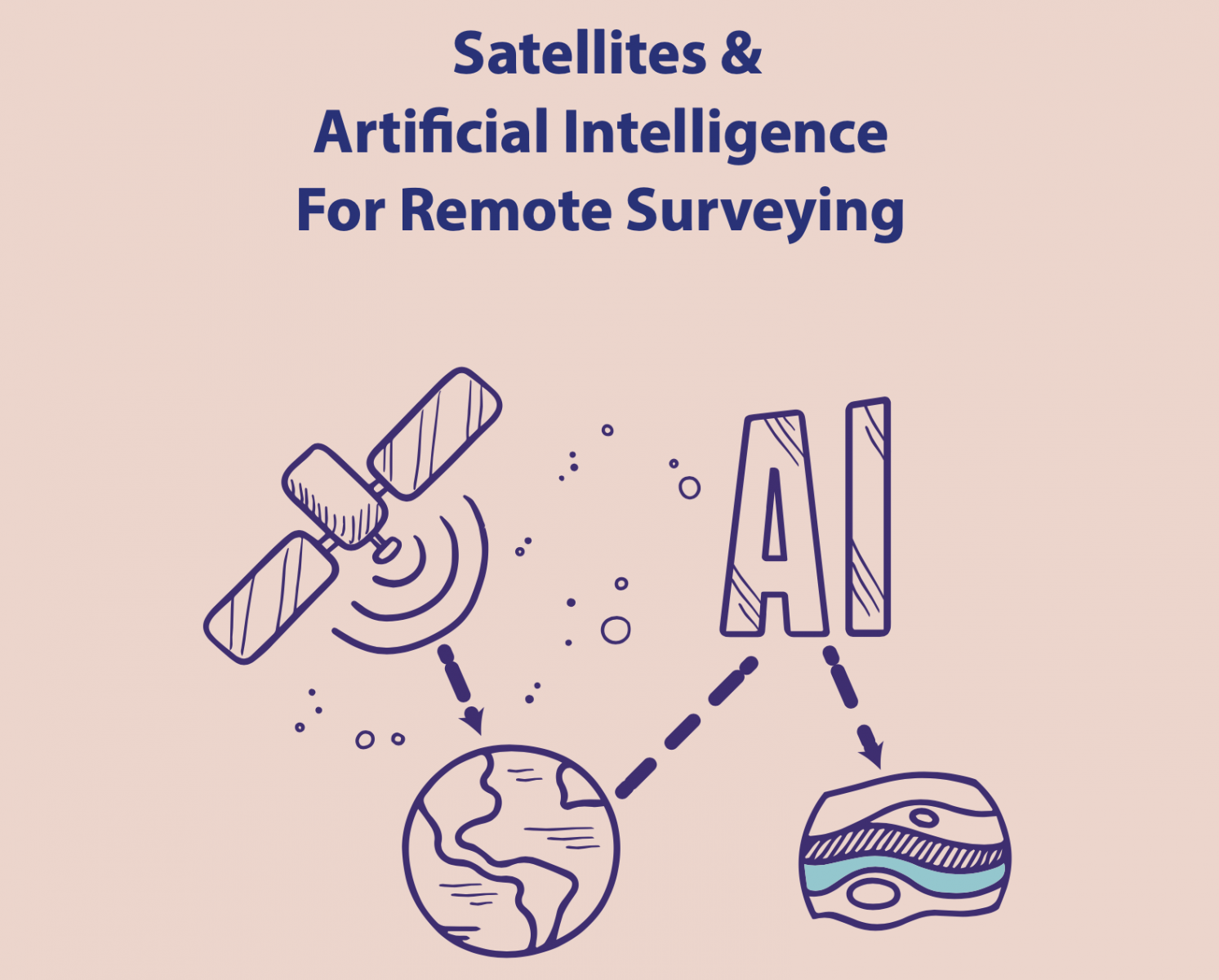 Satellites &
Artificial Intelligence
For Remote Surveying

AI